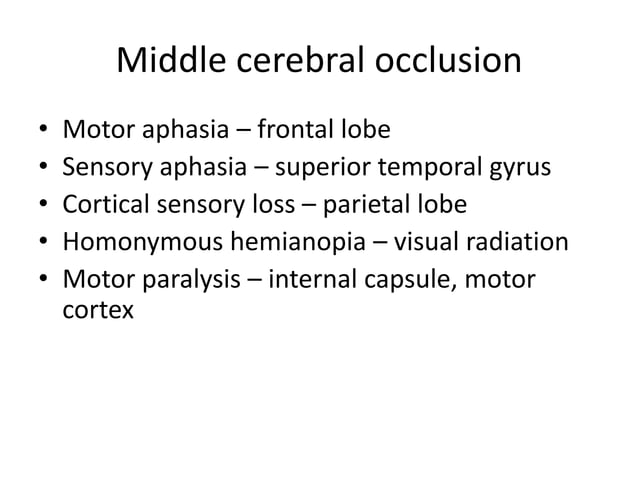 Middle cerebral occlusion

• Motor aphasia – frontal lobe
• Sensory aphasia – superior temporal gyrus
• Cortical sensory loss – parietal lobe
• Homonymous hemianopia – visual radiation
• Motor paralysis – internal capsule, motor cortex